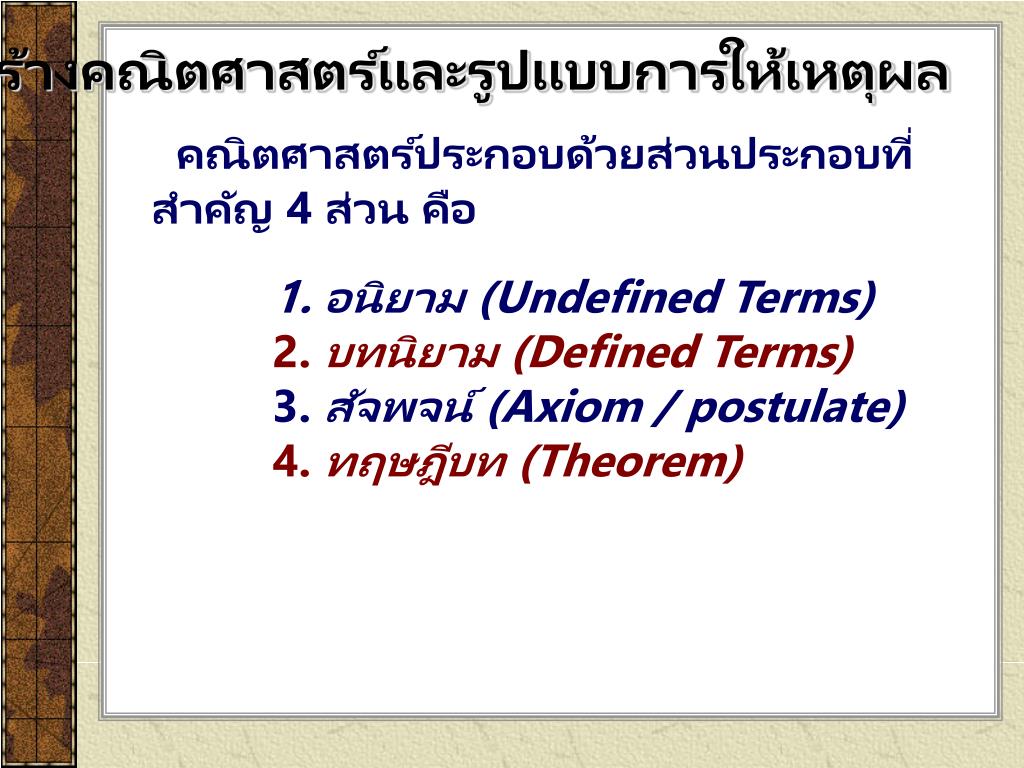 ร้างคณิตศาสตร์และรูปแบบการให้เหตุผล

คณิตศาสตร์ประกอบด้วยส่วนประกอบที่สำคัญ 4 ส่วน คือ

1. อนิยาม (Undefined Terms)
2. บทนิยาม (Defined Terms)
3. สัจพจน์ (Axiom / postulate)
4. ทฤษฎีบท (Theorem)